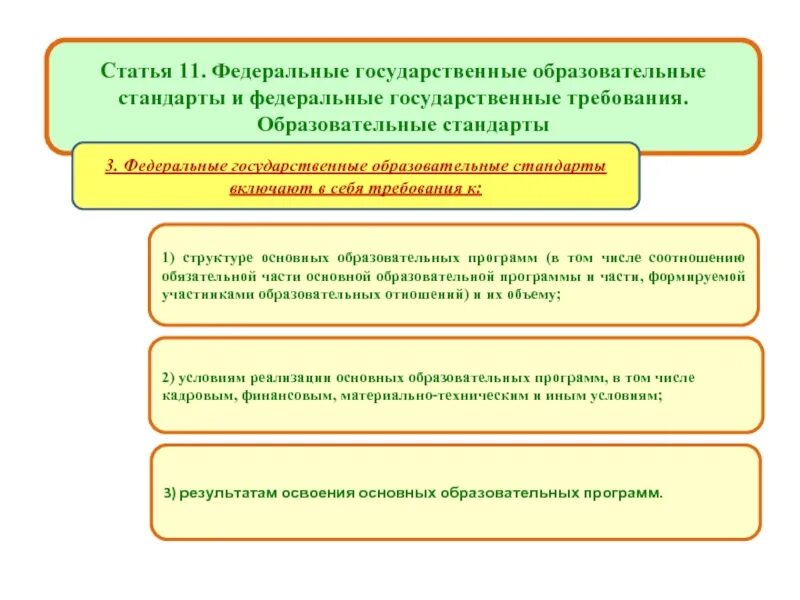 Статья 11. Федеральные государственные образовательные стандарты и федеральные государственные требования. Образовательные стандарты

3. Федеральные государственные образовательные стандарты включают в себя требования к:

1) структуре основных образовательных программ (в том числе соотношению обязательной части основной образовательной программы и части, формируемой участниками образовательных отношений) и их объему;

2) условиям реализации основных образовательных программ, в том числе кадровым, финансовым, материально-техническим и иным условиям;

3) результатам освоения основных образовательных программ.